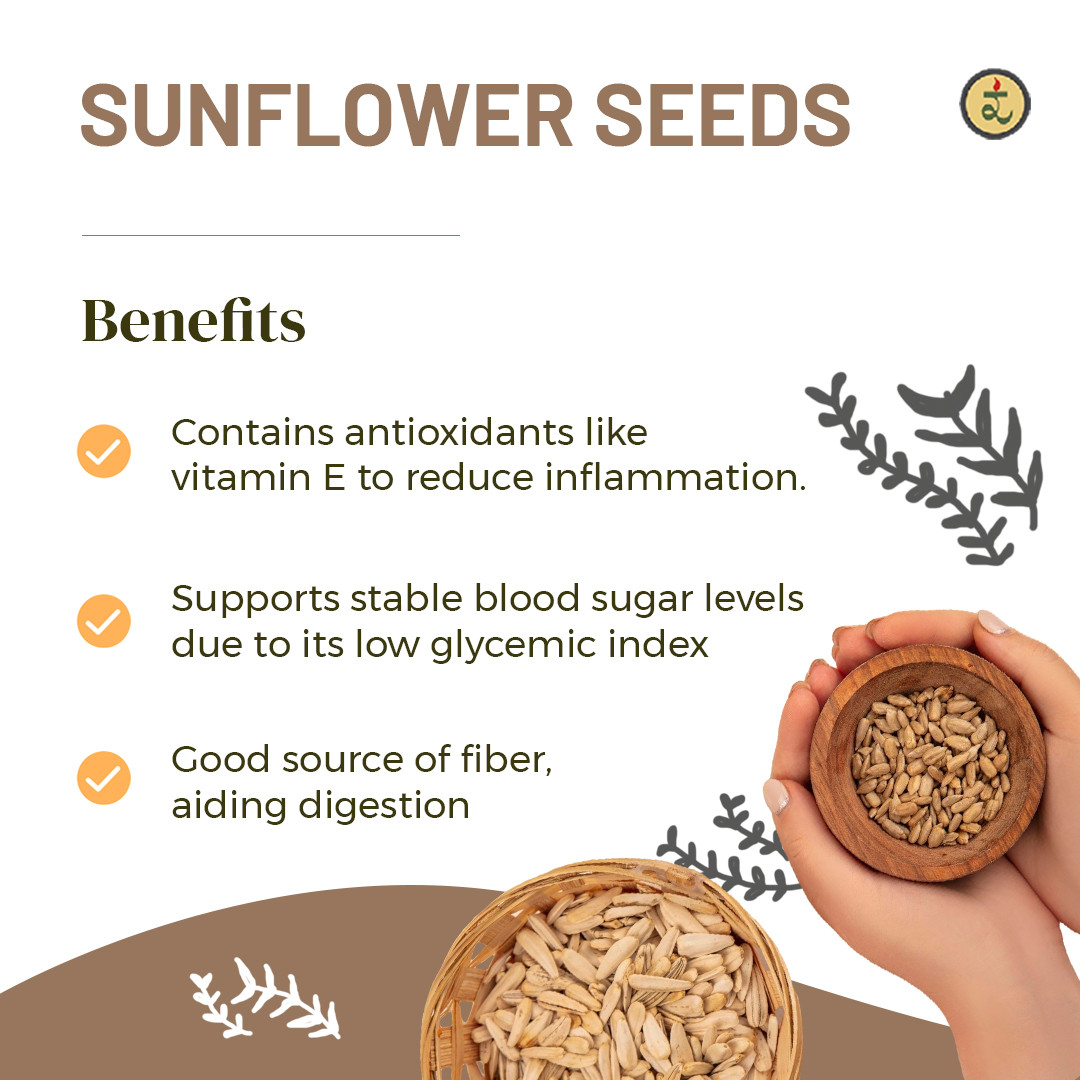 SUNFLOWER SEEDS

Benefits

Contains antioxidants like vitamin E to reduce inflammation.

Supports stable blood sugar levels due to its low glycemic index

Good source of fiber, aiding digestion